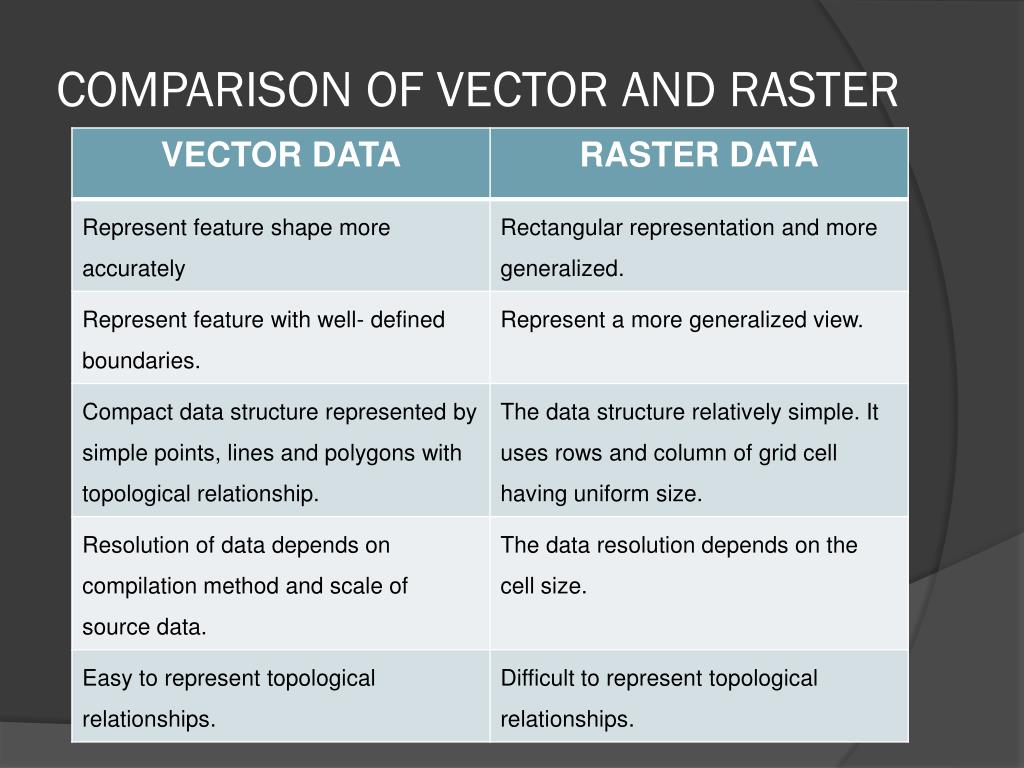 COMPARISON OF VECTOR AND RASTER

| VECTOR DATA | RASTER DATA |
|---|---|
| Represent feature shape more accurately | Rectangular representation and more generalized. |
| Represent feature with well- defined boundaries. | Represent a more generalized view. |
| Compact data structure represented by simple points, lines and polygons with topological relationship. | The data structure relatively simple. It uses rows and column of grid cell having uniform size. |
| Resolution of data depends on compilation method and scale of source data. | The data resolution depends on the cell size. |
| Easy to represent topological relationships. | Difficult to represent topological relationships. |